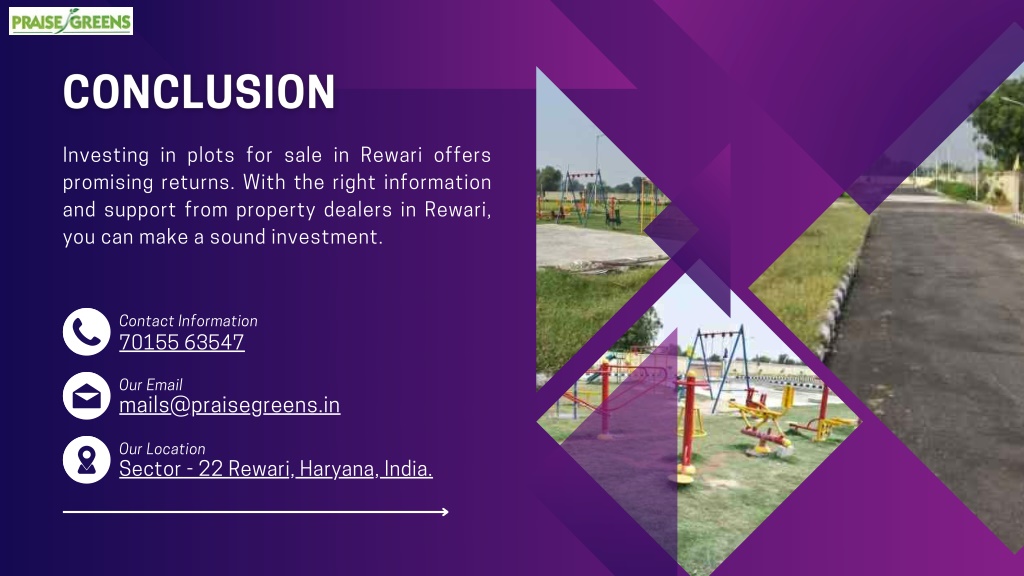 PRAISE GREENS

CONCLUSION

Investing in plots for sale in Rewari offers promising returns. With the right information and support from property dealers in Rewari, you can make a sound investment.

Contact Information
70155 63547

Our Email
mails@praisegreens.in

Our Location
Sector - 22 Rewari, Haryana, India.